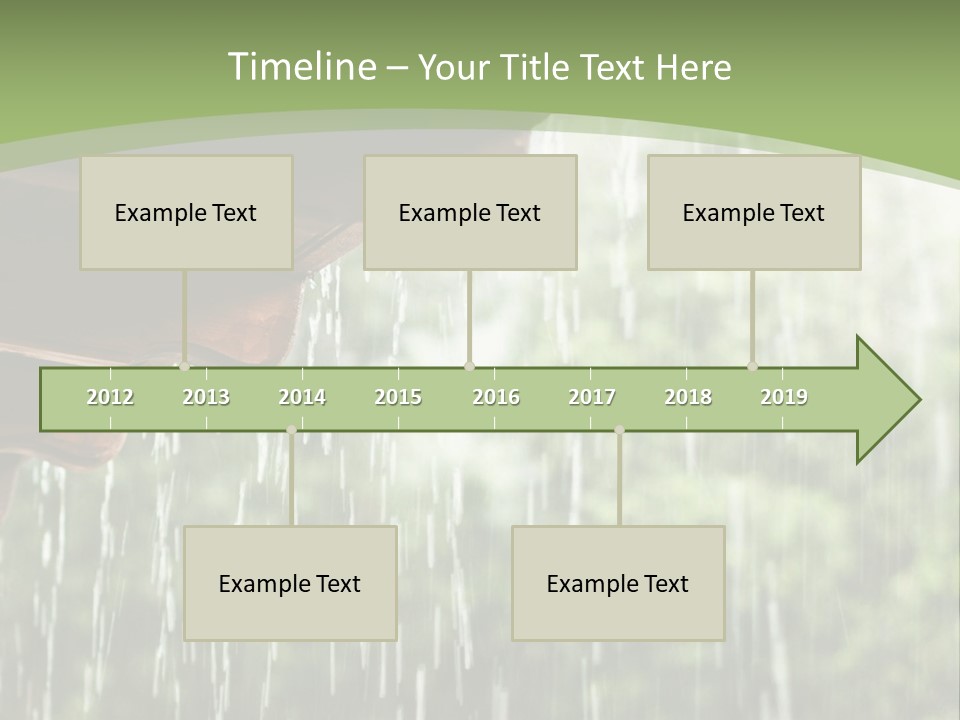 Timeline – Your Title Text Here

Example Text

Example Text

Example Text

2012 2013 2014 2015 2016 2017 2018 2019

Example Text

Example Text